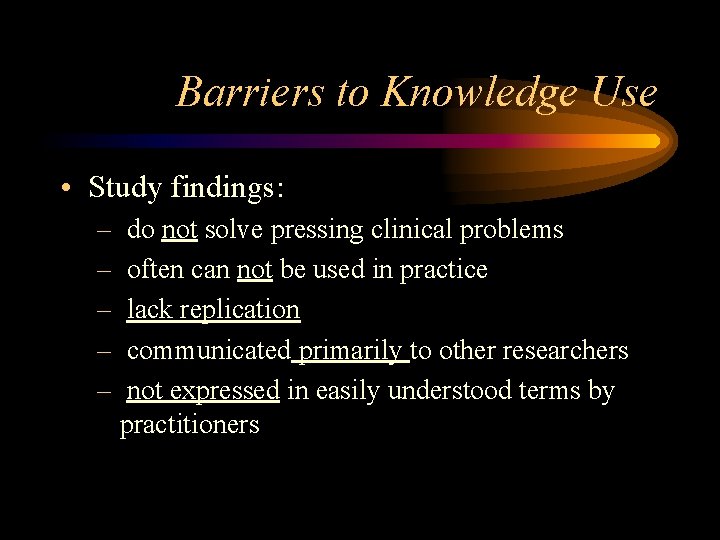 Barriers to Knowledge Use

• Study findings:
– do not solve pressing clinical problems
– often can not be used in practice
– lack replication
– communicated primarily to other researchers
– not expressed in easily understood terms by practitioners